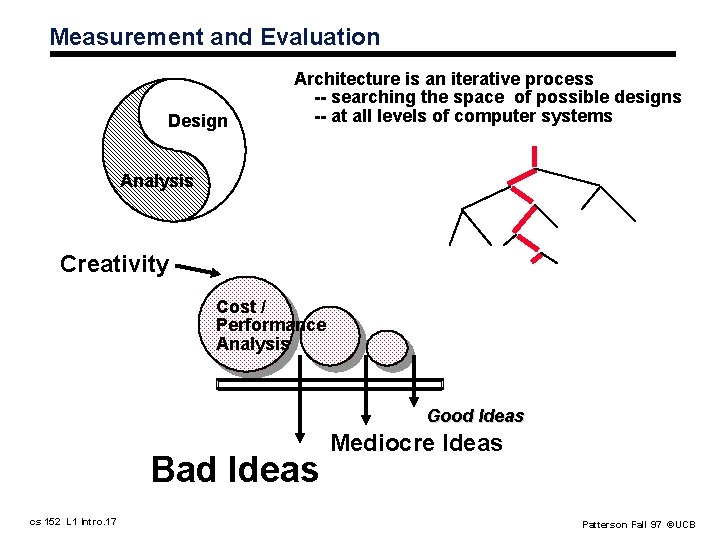 Measurement and Evaluation

Architecture is an iterative process
-- searching the space of possible designs
-- at all levels of computer systems

Design

Analysis

Creativity

Cost / Performance Analysis

Good Ideas

Mediocre Ideas

Bad Ideas

cs 152 L1 Intro.17

Patterson Fall 97 ©UCB